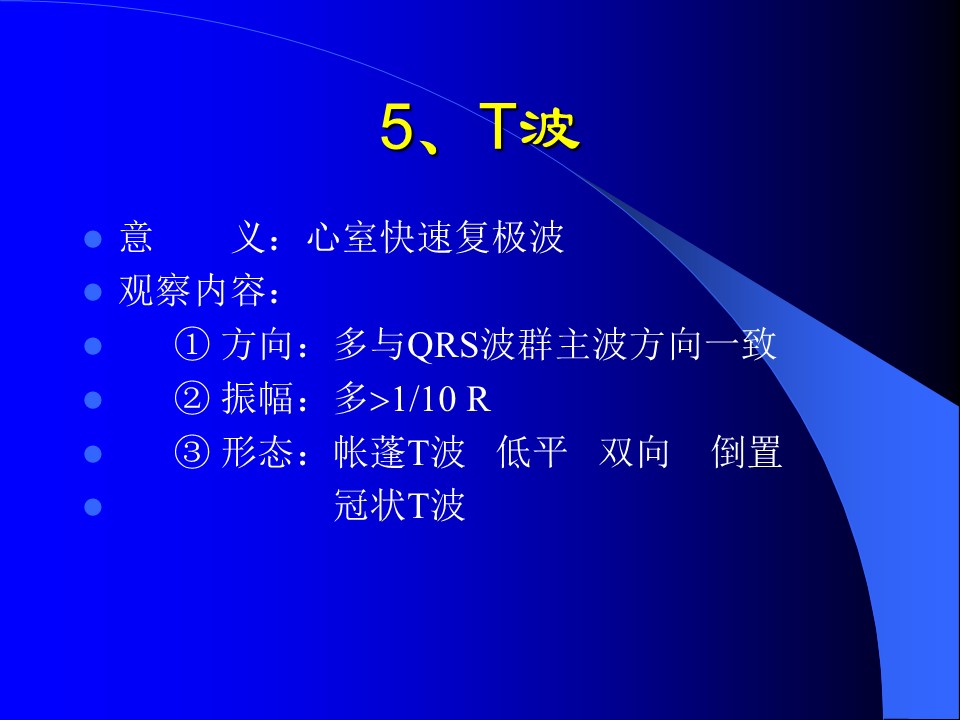 5、T波

意　　义：心室快速复极波
观察内容：
① 方向：多与QRS波群主波方向一致
② 振幅：多>1/10 R
③ 形态：帐蓬T波　低平　双向　倒置
冠状T波